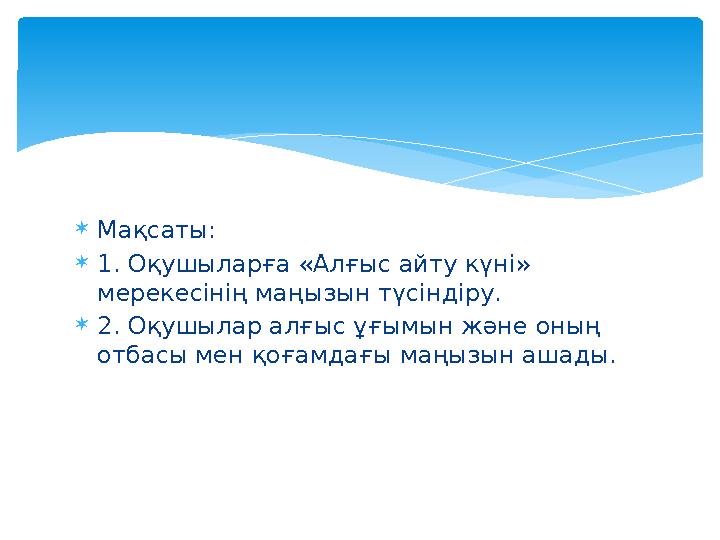 Мақсаты:

1. Оқушыларға «Алғыс айту күні» мерекесінің маңызын түсіндіру.

2. Оқушылар алғыс ұғымын және оның отбасы мен қоғамдағы маңызын ашады.